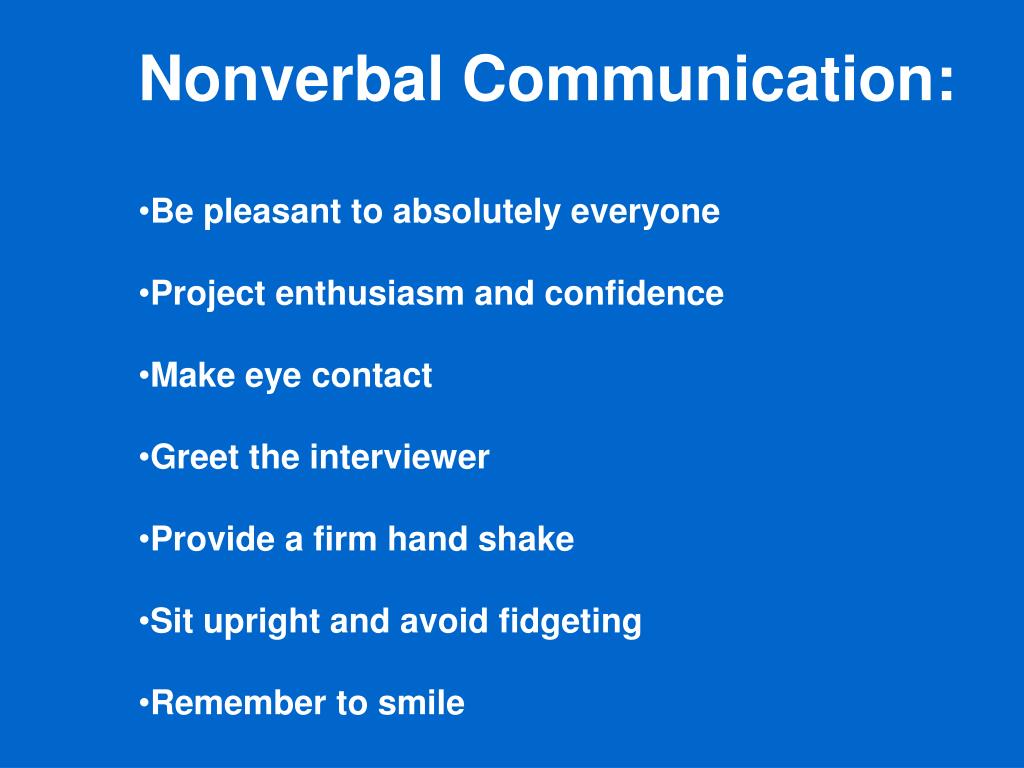 Nonverbal Communication:

•Be pleasant to absolutely everyone

•Project enthusiasm and confidence

•Make eye contact

•Greet the interviewer

•Provide a firm hand shake

•Sit upright and avoid fidgeting

•Remember to smile